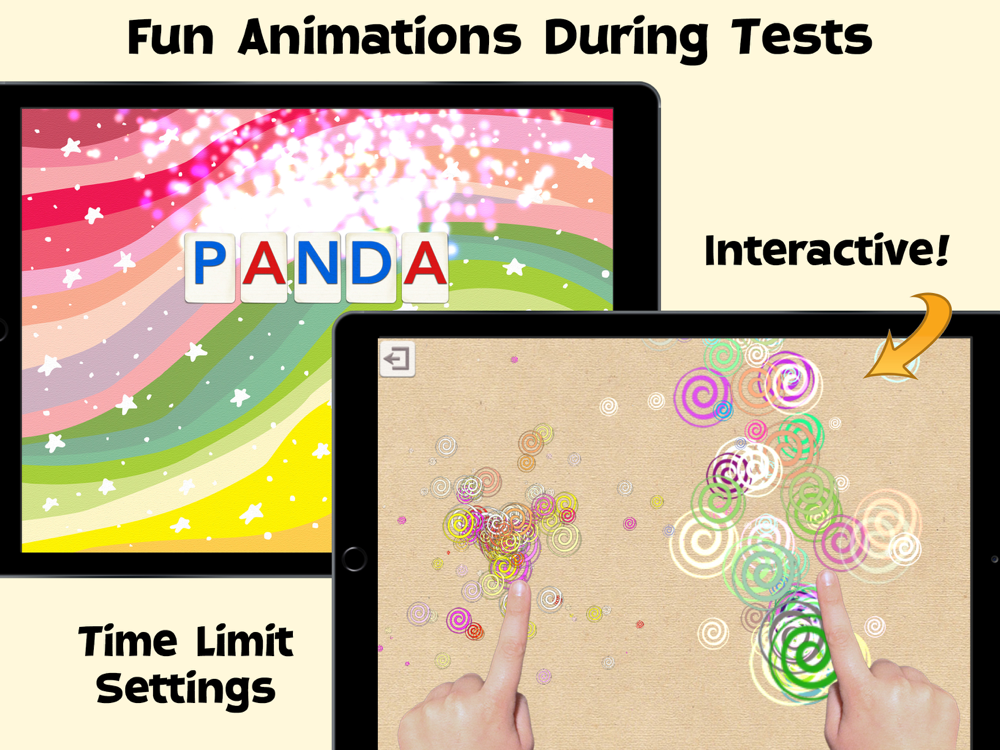 Fun Animations During Tests

PANDA

Interactive!

Time Limit Settings